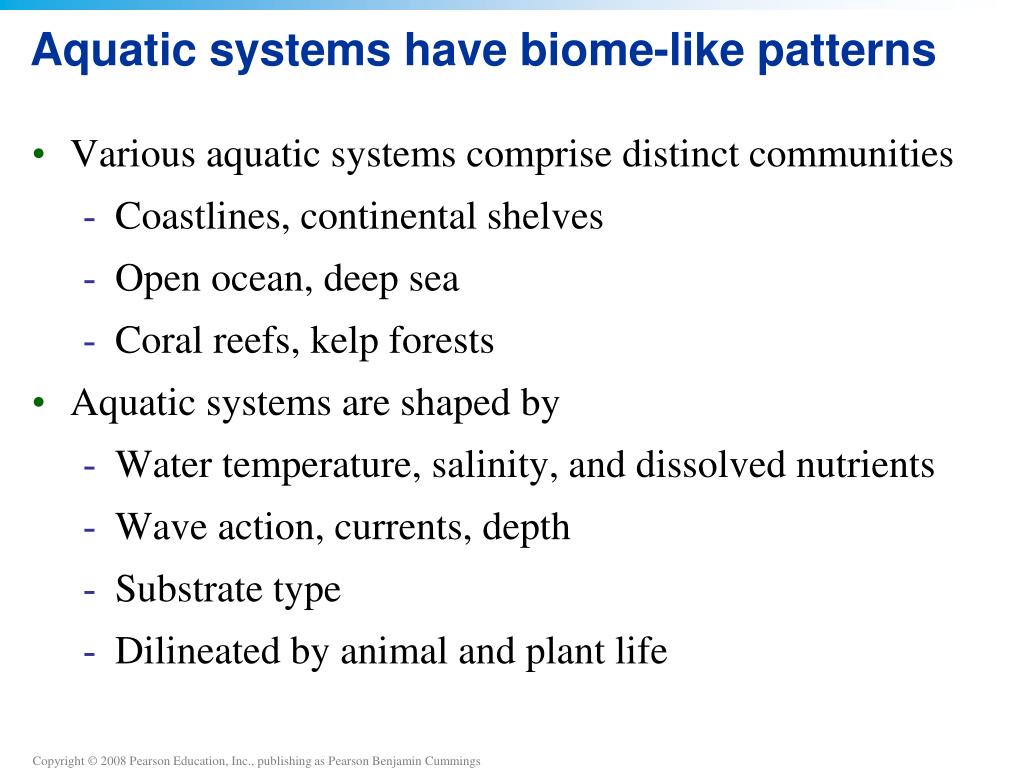 Aquatic systems have biome-like patterns

• Various aquatic systems comprise distinct communities
- Coastlines, continental shelves
- Open ocean, deep sea
- Coral reefs, kelp forests
• Aquatic systems are shaped by
- Water temperature, salinity, and dissolved nutrients
- Wave action, currents, depth
- Substrate type
- Dilineated by animal and plant life

Copyright © 2008 Pearson Education, Inc., publishing as Pearson Benjamin Cummings